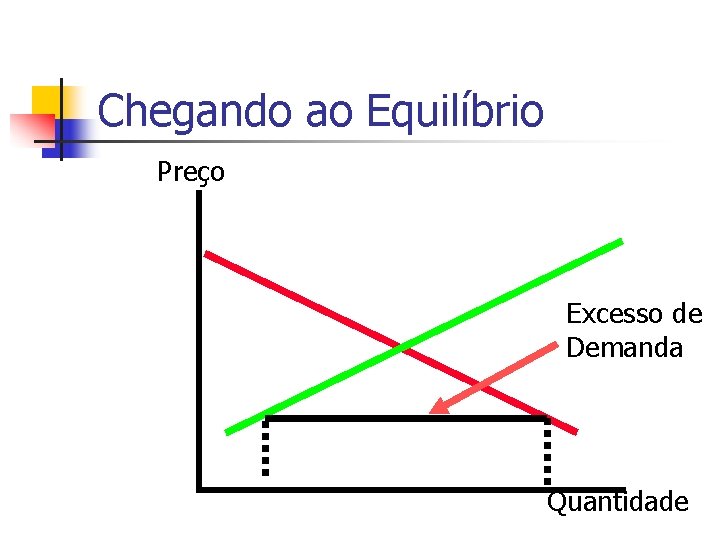 Chegando ao Equilíbrio

Preço

Excesso de Demanda

Quantidade